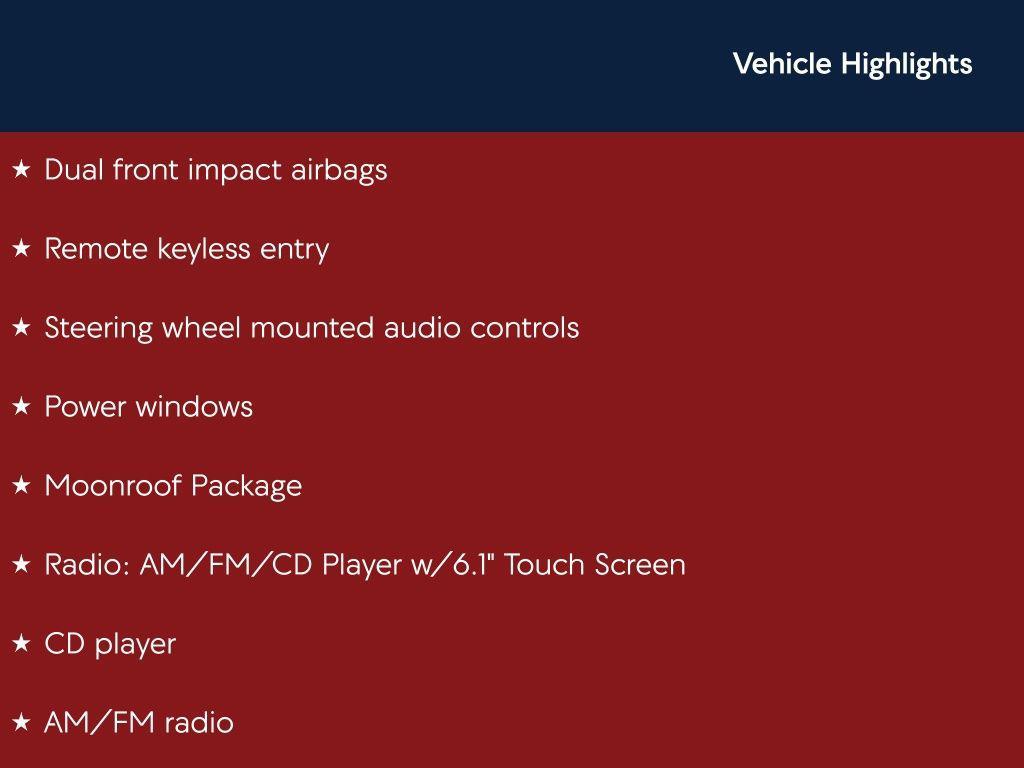 Vehicle Highlights

★ Dual front impact airbags

★ Remote keyless entry

★ Steering wheel mounted audio controls

★ Power windows

★ Moonroof Package

★ Radio: AM/FM/CD Player w/6.1" Touch Screen

★ CD player

★ AM/FM radio